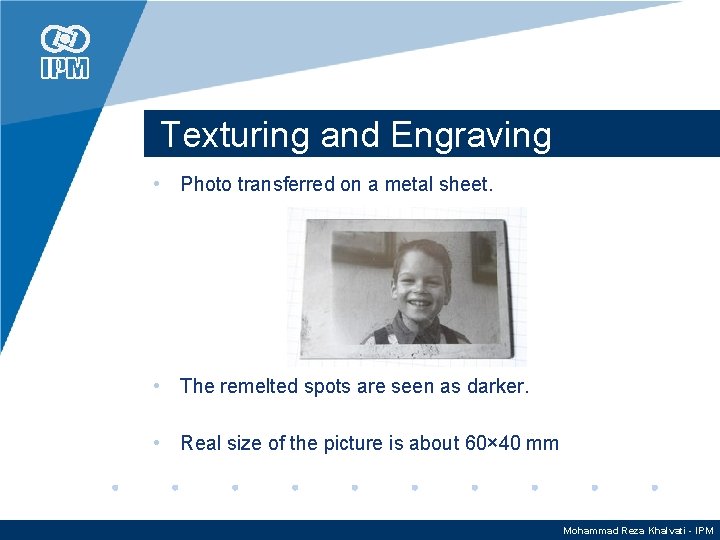 IPM

Texturing and Engraving

• Photo transferred on a metal sheet.

• The remelted spots are seen as darker.

• Real size of the picture is about 60×40 mm

Mohammad Reza Khalvati - IPM